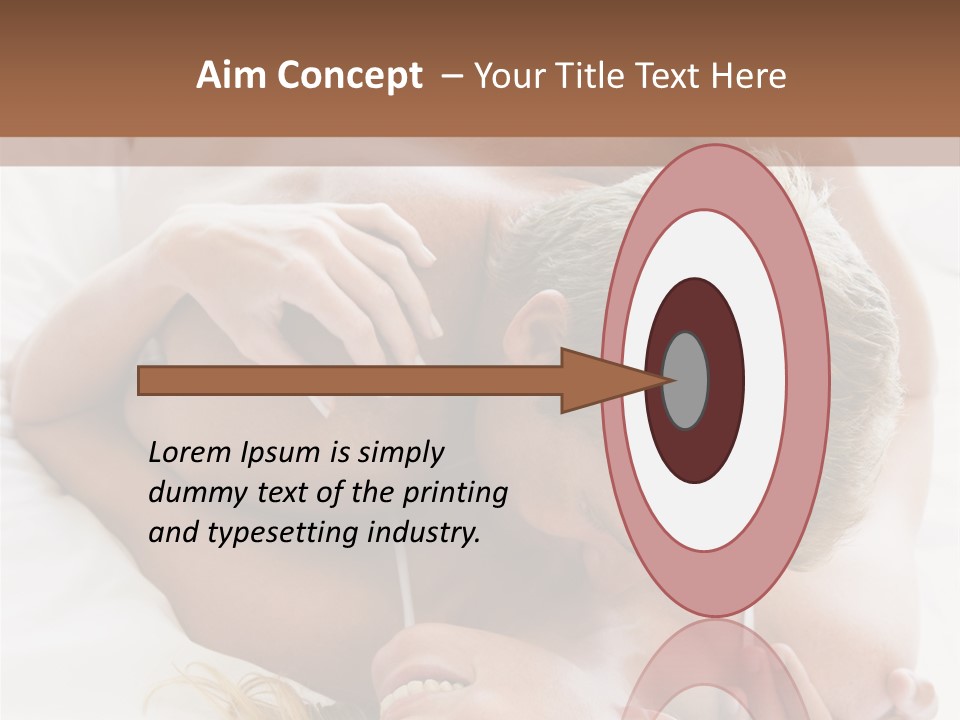 Aim Concept – Your Title Text Here

Lorem Ipsum is simply dummy text of the printing and typesetting industry.